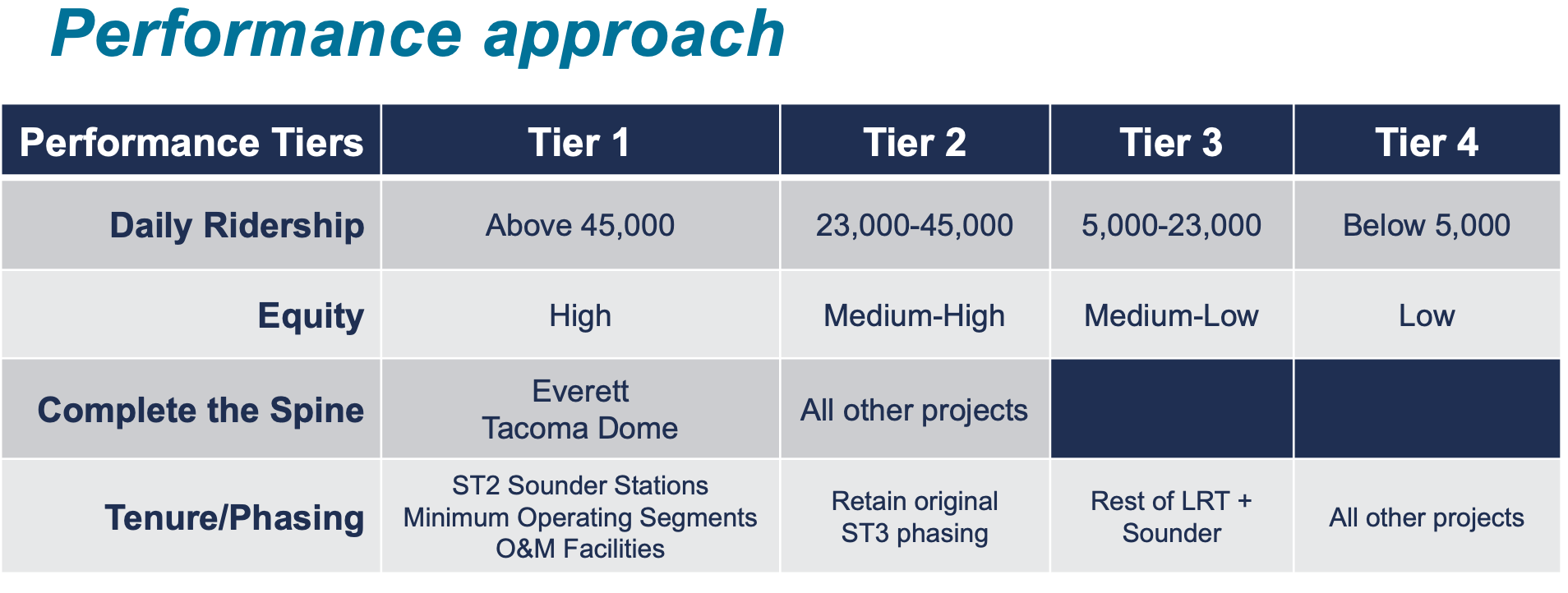 Performance approach

| Performance Tiers | Tier 1 | Tier 2 | Tier 3 | Tier 4 |
|---|---|---|---|---|
| Daily Ridership | Above 45,000 | 23,000-45,000 | 5,000-23,000 | Below 5,000 |
| Equity | High | Medium-High | Medium-Low | Low |
| Complete the Spine | Everett Tacoma Dome | All other projects | | |
| Tenure/Phasing | ST2 Sounder Stations Minimum Operating Segments O&M Facilities | Retain original ST3 phasing | Rest of LRT + Sounder | All other projects |